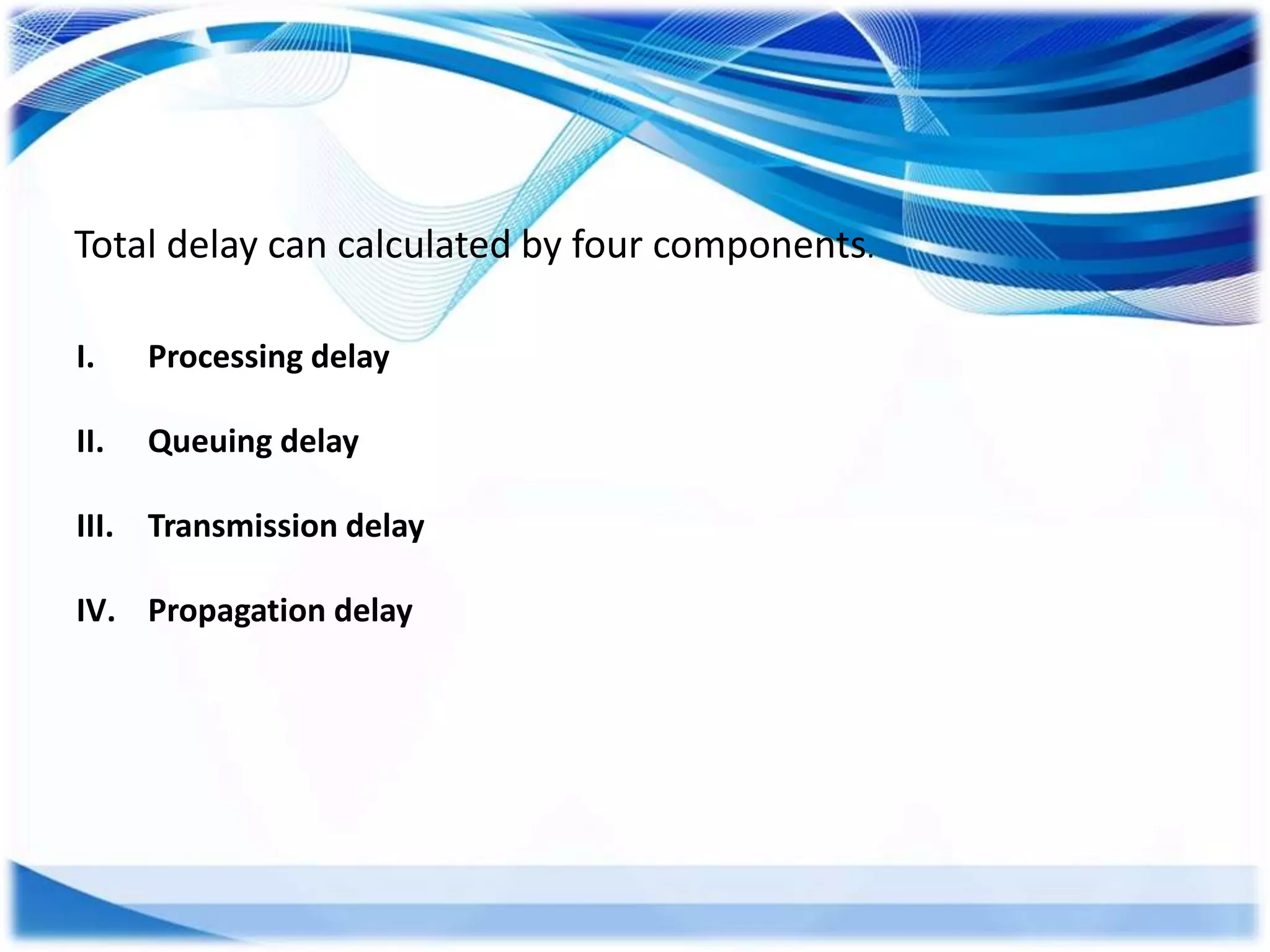 Total delay can calculated by four components.

I. Processing delay

II. Queuing delay

III. Transmission delay

IV. Propagation delay